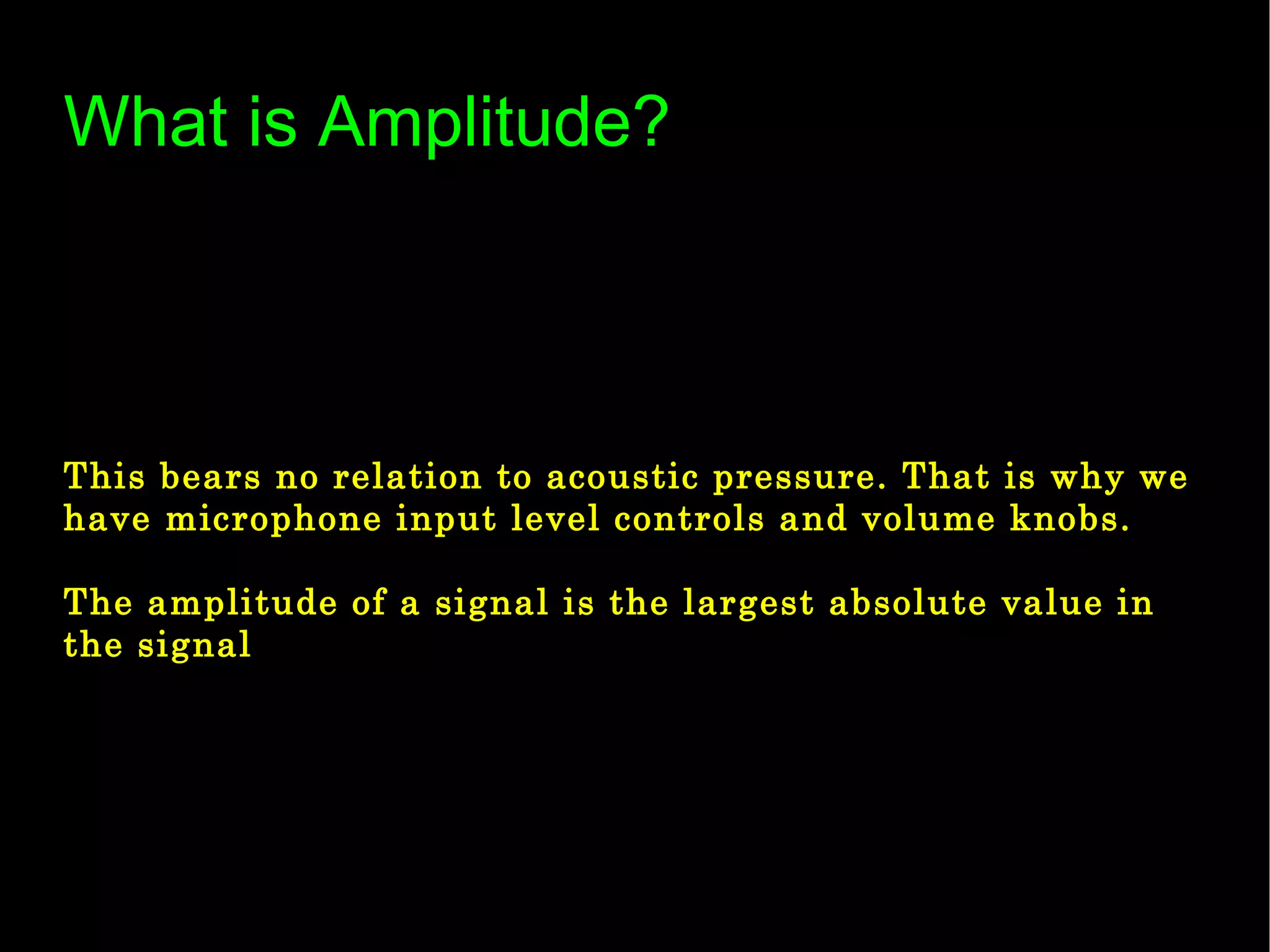 What is Amplitude?

This bears no relation to acoustic pressure. That is why we have microphone input level controls and volume knobs.

The amplitude of a signal is the largest absolute value in the signal